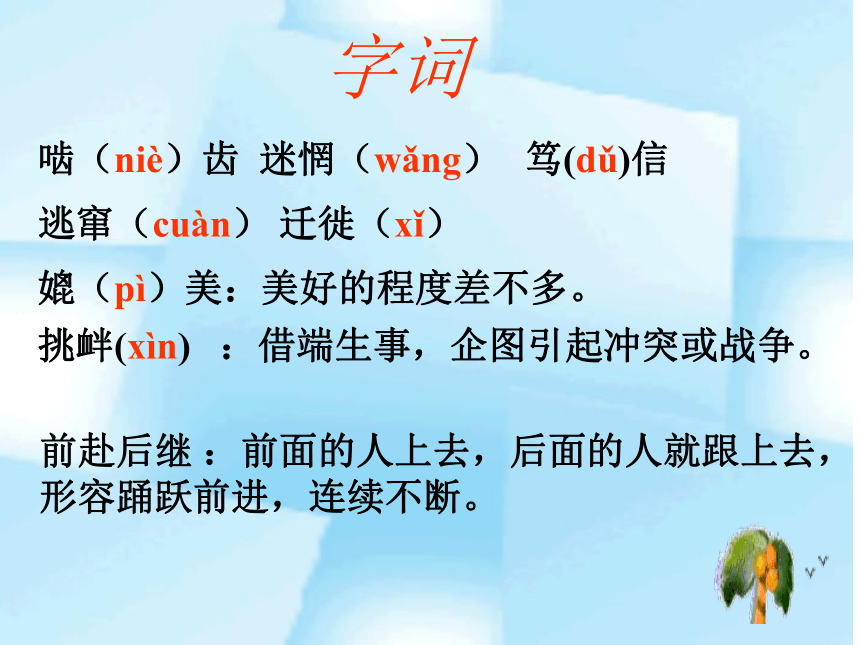 字词

啮（niè）齿 迷惘（wǎng） 笃(dǔ)信

逃窜（cuàn） 迁徙（xǐ）

媲（pì）美：美好的程度差不多。

挑衅(xìn) ：借端生事，企图引起冲突或战争。

前赴后继 ：前面的人上去，后面的人就跟上去，形容踊跃前进，连续不断。